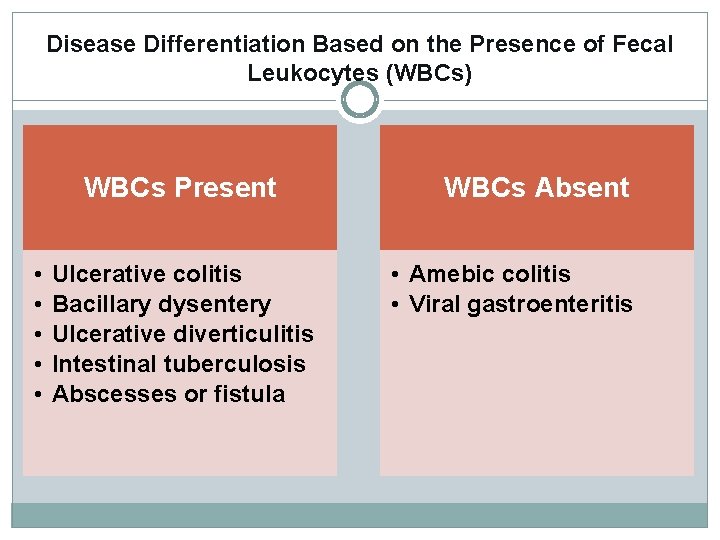 Disease Differentiation Based on the Presence of Fecal Leukocytes (WBCs)

WBCs Present

• Ulcerative colitis
• Bacillary dysentery
• Ulcerative diverticulitis
• Intestinal tuberculosis
• Abscesses or fistula

WBCs Absent

• Amebic colitis
• Viral gastroenteritis